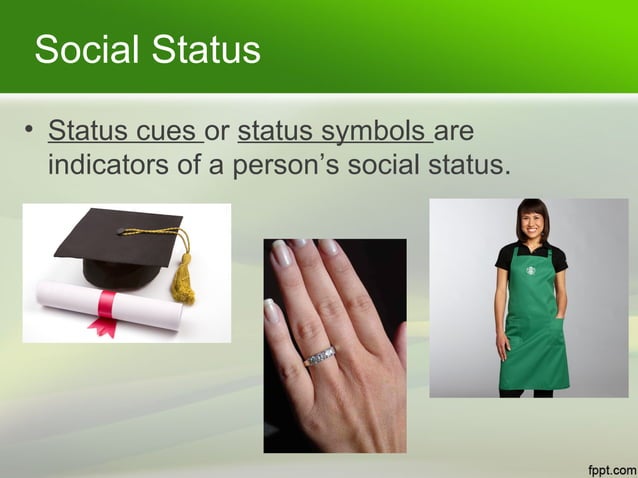 Social Status

• Status cues or status symbols are indicators of a person's social status.

fppt.com